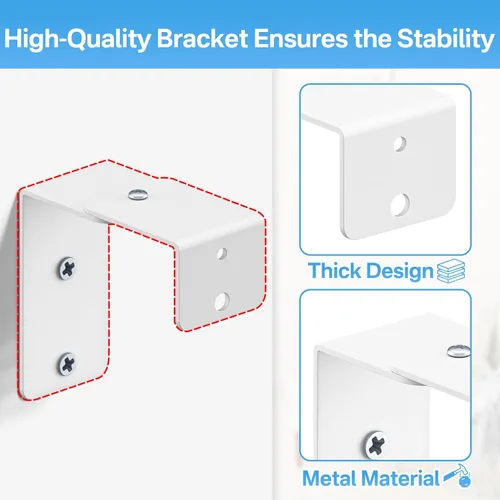 High-Quality Bracket Ensures the Stability

Thick Design

Metal Material